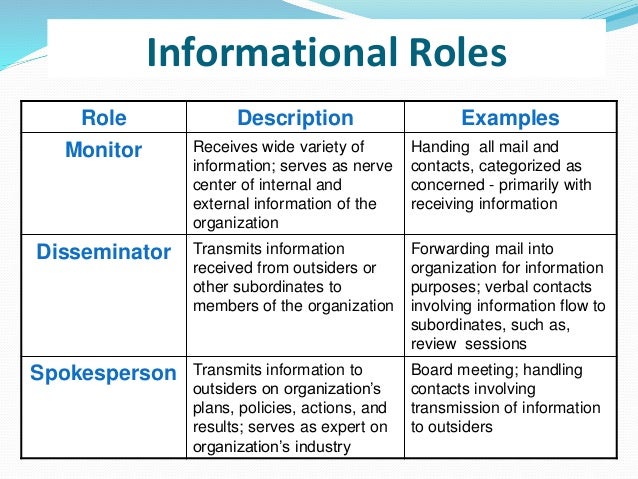 Informational Roles

| Role | Description | Examples |
|---|---|---|
| Monitor | Receives wide variety of information; serves as nerve center of internal and external information of the organization | Handing all mail and contacts, categorized as concerned - primarily with receiving information |
| Disseminator | Transmits information received from outsiders or other subordinates to members of the organization | Forwarding mail into organization for information purposes; verbal contacts involving information flow to subordinates, such as, review sessions |
| Spokesperson | Transmits information to outsiders on organization's plans, policies, actions, and results; serves as expert on organization's industry | Board meeting; handling contacts involving transmission of information to outsiders |